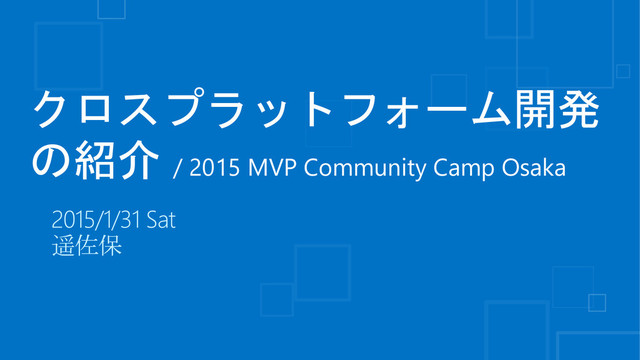 クロスプラットフォーム開発の紹介 / 2015 MVP Community Camp Osaka

2015/1/31 Sat
遥佐保